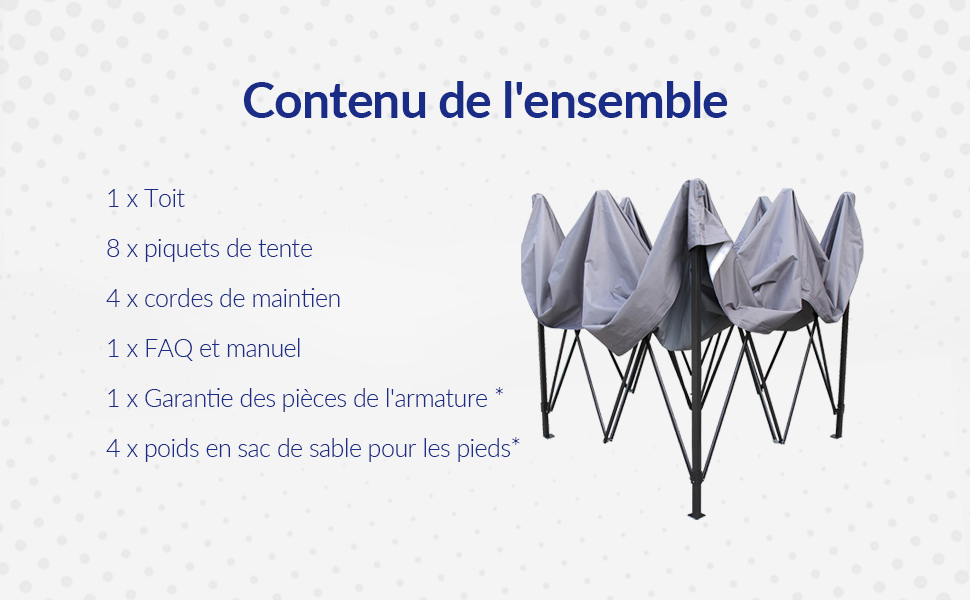 Contenu de l'ensemble

1 x Toit

8 x piquets de tente

4 x cordes de maintien

1 x FAQ et manuel

1 x Garantie des pièces de l'armature *

4 x poids en sac de sable pour les pieds*